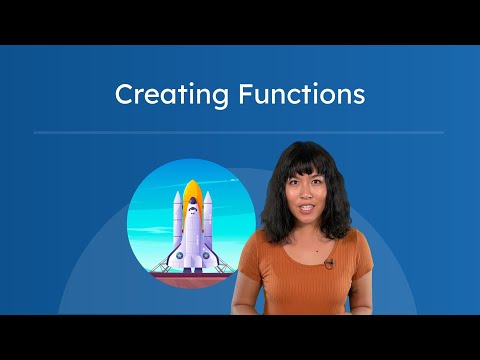 Creating Functions